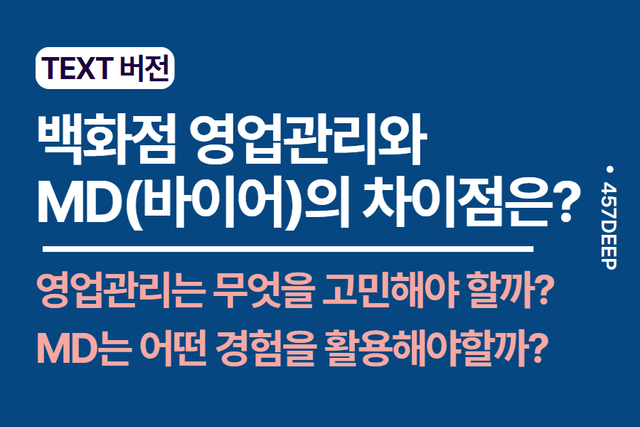 TEXT 버전

백화점 영업관리와 MD(바이어)의 차이점은?

영업관리는 무엇을 고민해야 할까?
MD는 어떤 경험을 활용해야할까?

• 457DEEP